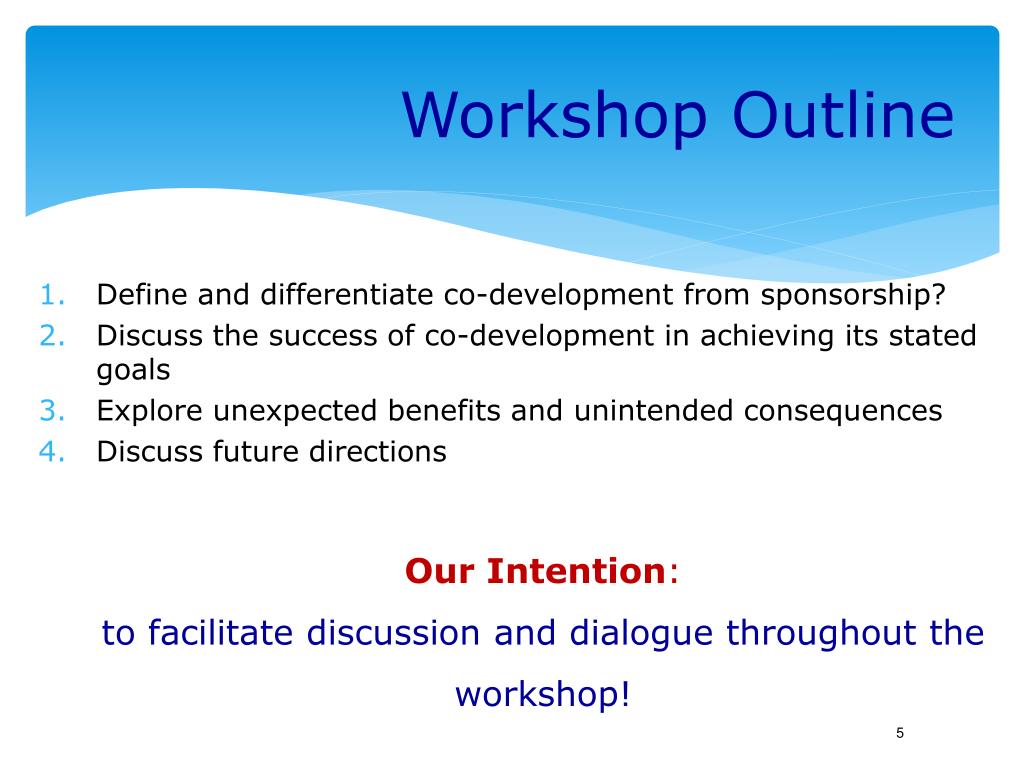 Workshop Outline

1. Define and differentiate co-development from sponsorship?
2. Discuss the success of co-development in achieving its stated goals
3. Explore unexpected benefits and unintended consequences
4. Discuss future directions

Our Intention:

to facilitate discussion and dialogue throughout the workshop!

5